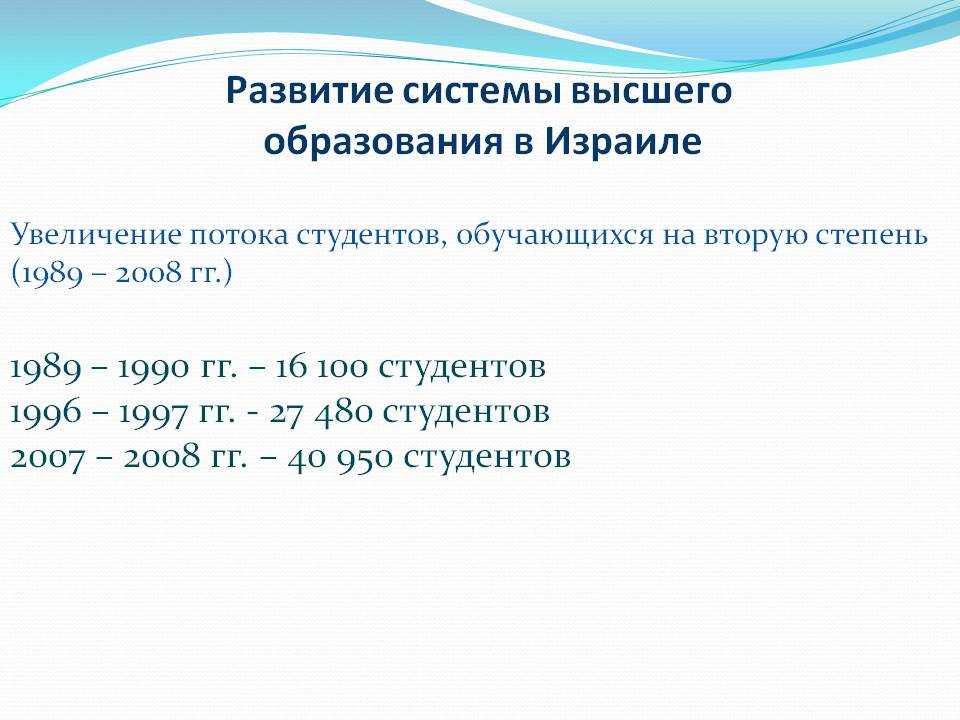 Развитие системы высшего образования в Израиле

Увеличение потока студентов, обучающихся на вторую степень (1989 – 2008 гг.)

1989 – 1990 гг. – 16 100 студентов
1996 – 1997 гг. - 27 480 студентов
2007 – 2008 гг. – 40 950 студентов